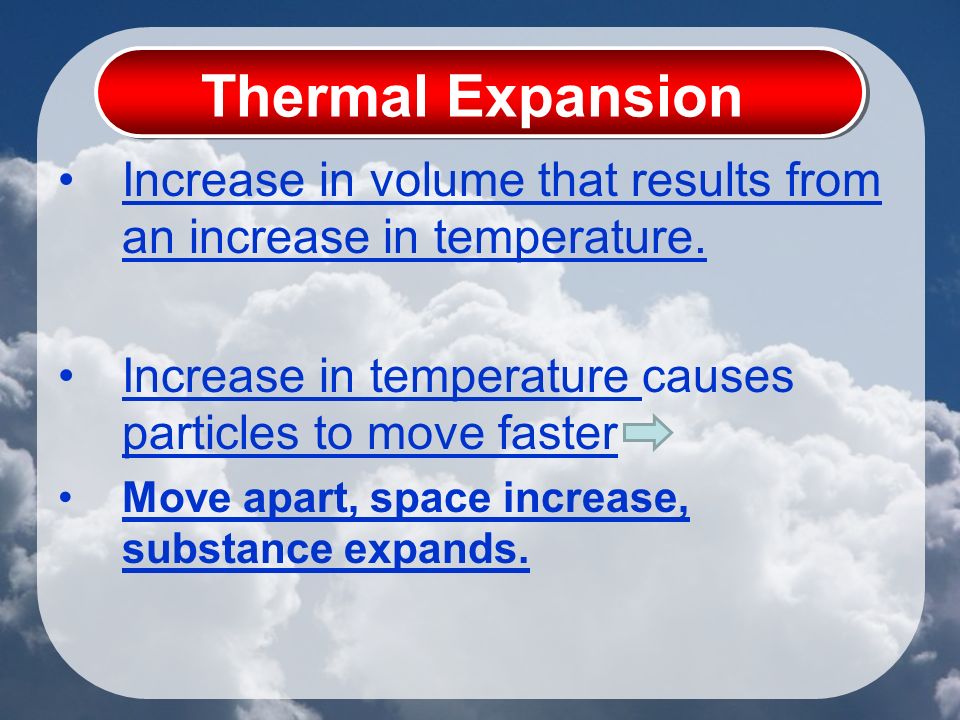 Thermal Expansion

• Increase in volume that results from an increase in temperature.

• Increase in temperature causes particles to move faster

• Move apart, space increase, substance expands.